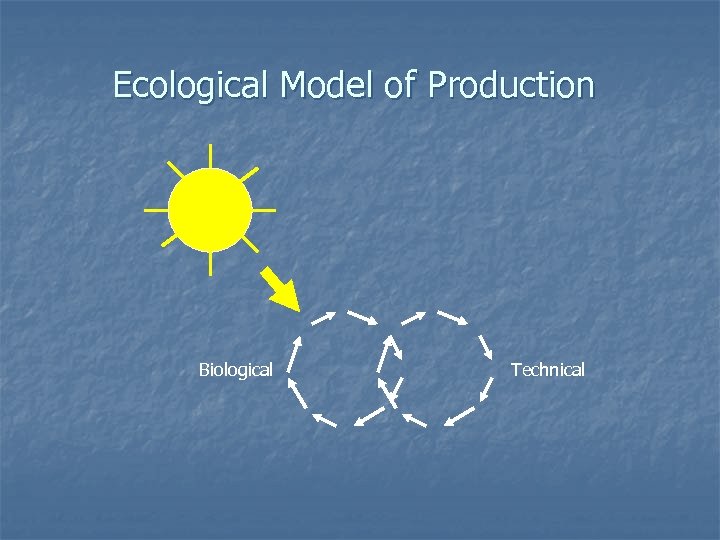 Ecological Model of Production

Biological

Technical